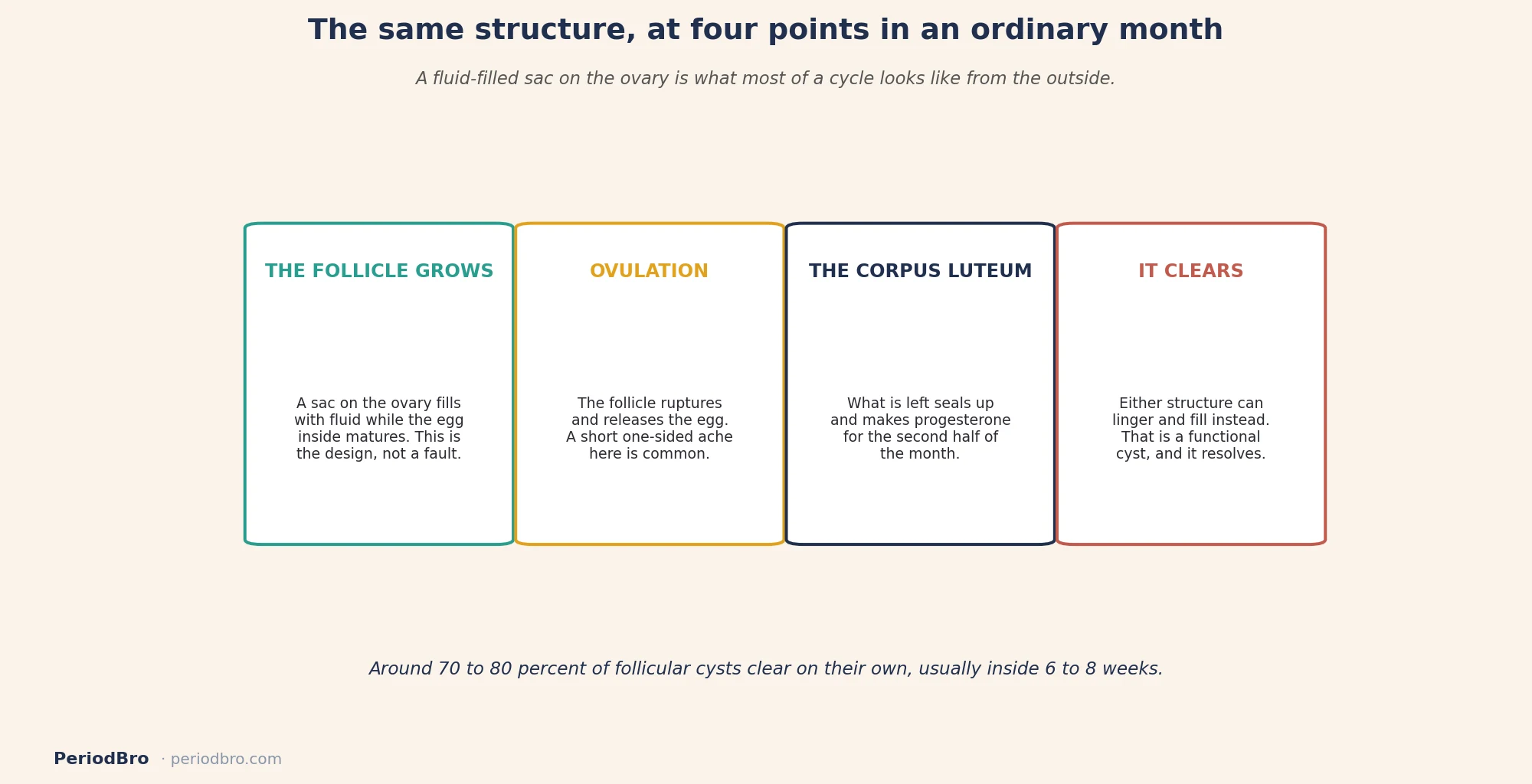 The same structure, at four points in an ordinary month

A fluid-filled sac on the ovary is what most of a cycle looks like from the outside.

THE FOLLICLE GROWS

A sac on the ovary fills with fluid while the egg inside matures. This is the design, not a fault.

OVULATION

The follicle ruptures and releases the egg. A short one-sided ache here is common.

THE CORPUS LUTEUM

What is left seals up and makes progesterone for the second half of the month.

IT CLEARS

Either structure can linger and fill instead. That is a functional cyst, and it resolves.

Around 70 to 80 percent of follicular cysts clear on their own, usually inside 6 to 8 weeks.

PeriodBro · periodbro.com